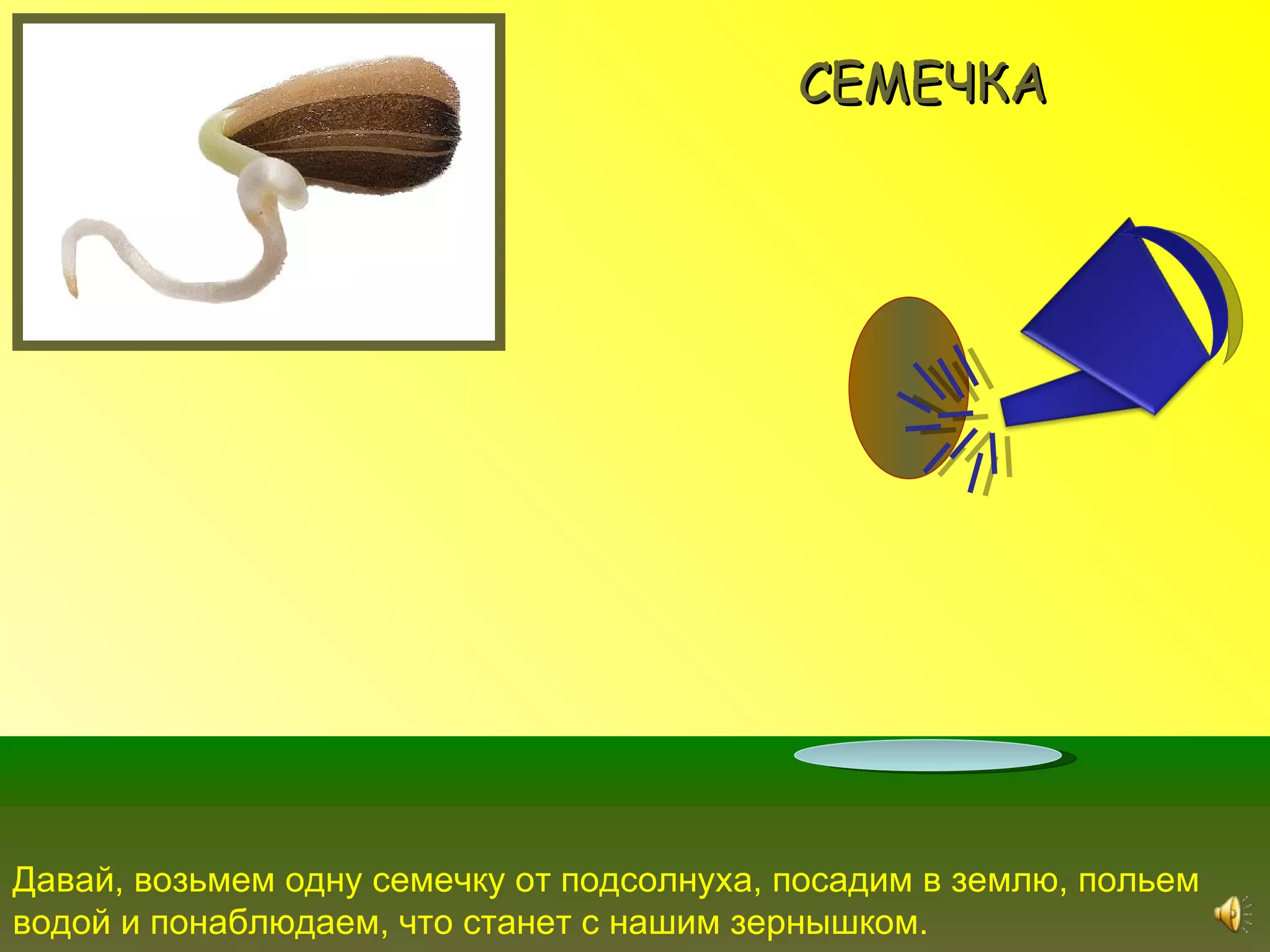 СЕМЕЧКА

Давай, возьмем одну семечку от подсолнуха, посадим в землю, польем водой и понаблюдаем, что станет с нашим зернышком.